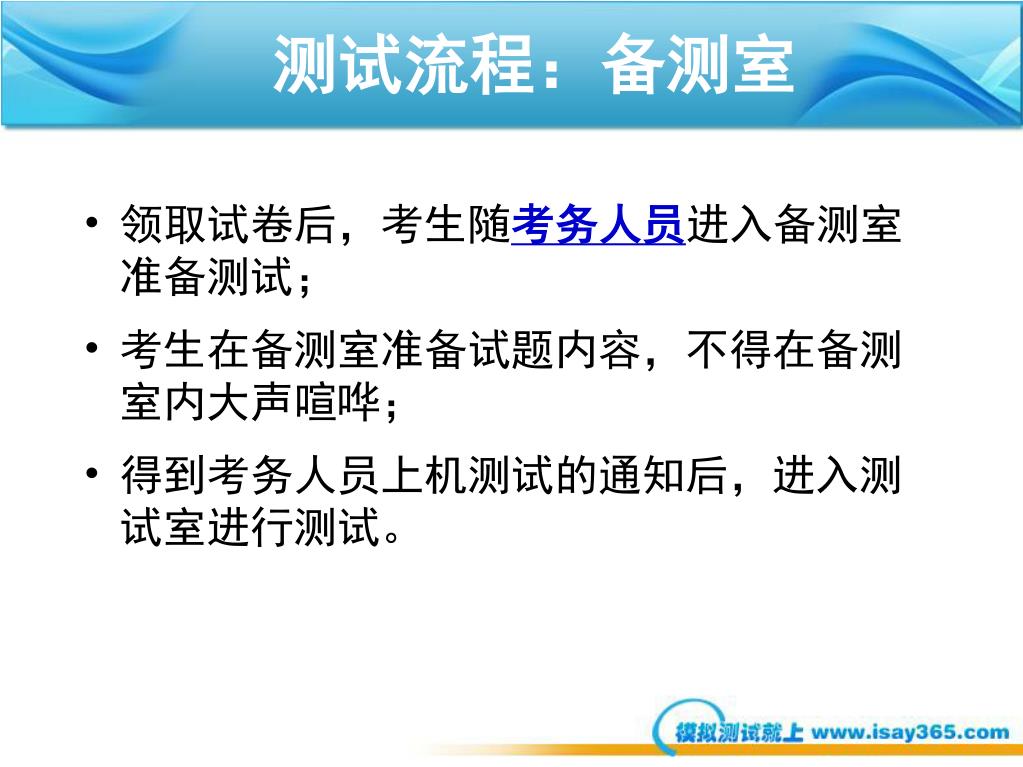 测试流程：备测室

• 领取试卷后，考生随考务人员进入备测室准备测试；

• 考生在备测室准备试题内容，不得在备测室内大声喧哗；

• 得到考务人员上机测试的通知后，进入测试室进行测试。

模拟测试就上 www.isay365.com